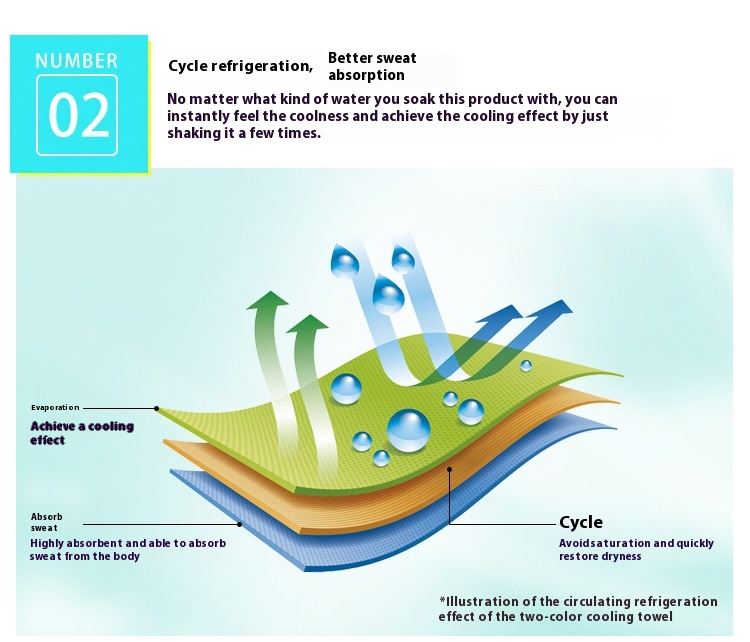 NUMBER
02

Cycle refrigeration, Better sweat absorption

No matter what kind of water you soak this product with, you can instantly feel the coolness and achieve the cooling effect by just shaking it a few times.

Evaporation
Achieve a cooling effect

Absorb sweat
Highly absorbent and able to absorb sweat from the body

Cycle
Avoidsaturation and quickly restore dryness

*Illustration of the circulating refrigeration effect of the two-color cooling towel